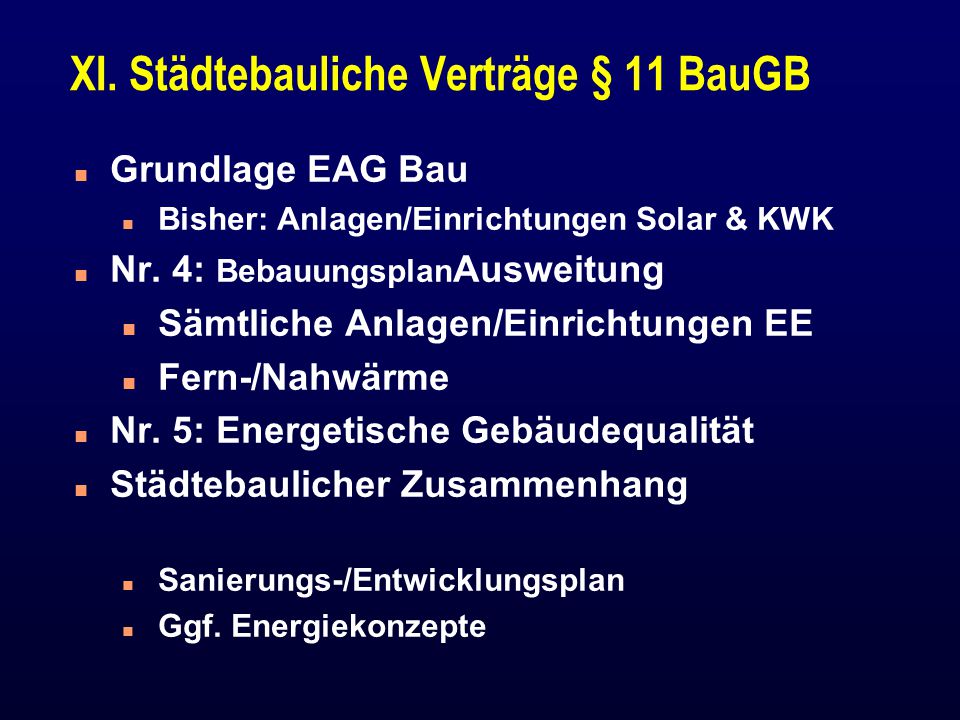 XI. Städtebauliche Verträge § 11 BauGB

Grundlage EAG Bau

Bisher: Anlagen/Einrichtungen Solar & KWK

Nr. 4: BebauungsplanAusweitung

Sämtliche Anlagen/Einrichtungen EE

Fern-/Nahwärme

Nr. 5: Energetische Gebäudequalität

Städtebaulicher Zusammenhang

Sanierungs-/Entwicklungsplan

Ggf. Energiekonzepte